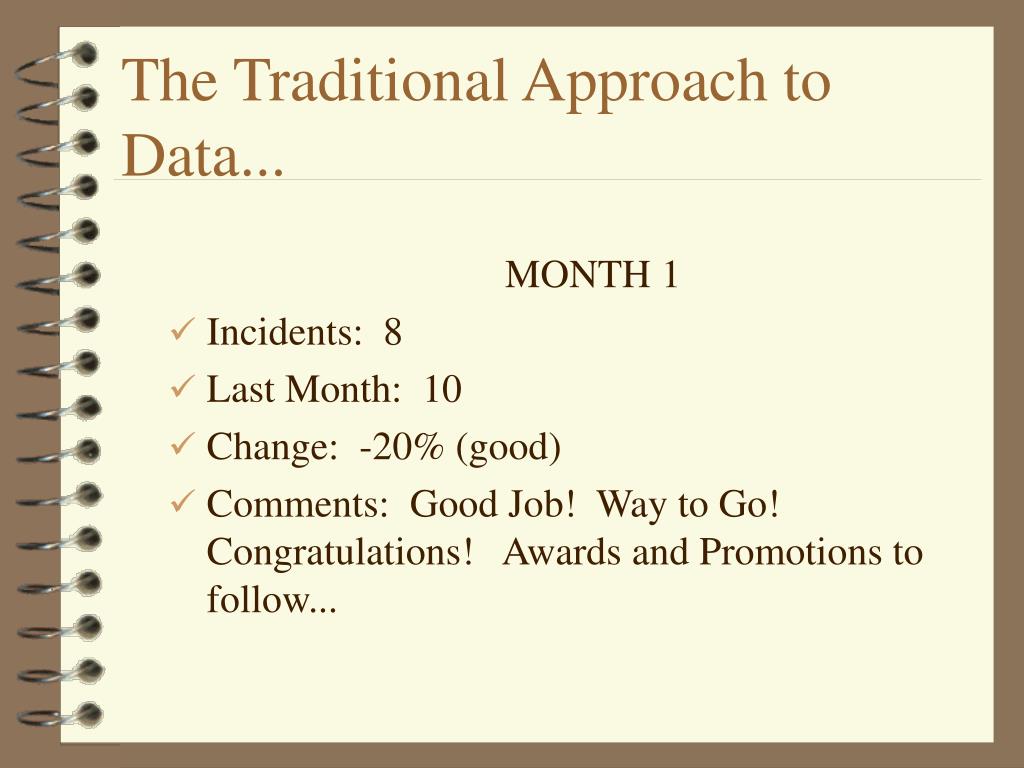 The Traditional Approach to Data...

MONTH 1

✓ Incidents: 8
✓ Last Month: 10
✓ Change: -20% (good)
✓ Comments: Good Job! Way to Go! Congratulations! Awards and Promotions to follow...